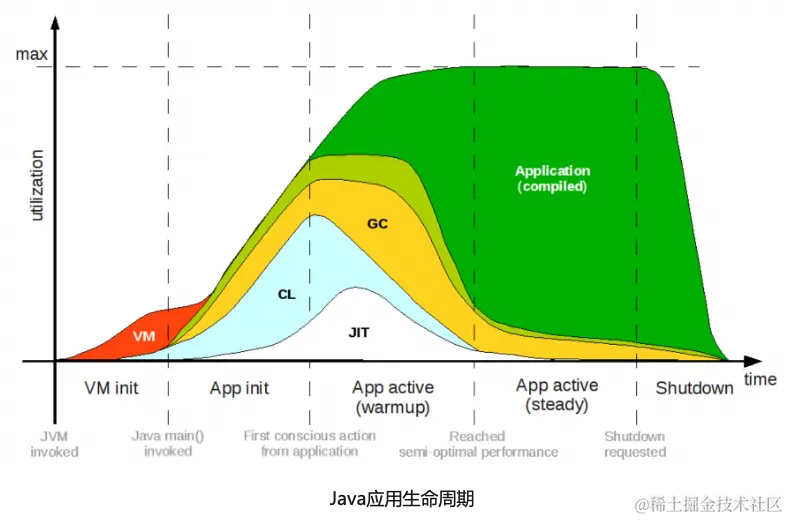 max

utilization

Application (compiled)

GC

CL

JIT

VM

time

VM init

App init

App active (warmup)

App active (steady)

Shutdown

JVM invoked

Java main() invoked

First conscious action from application

Reached semi-optimal performance

Shutdown requested

Java应用生命周期

@稀土掘金技术社区